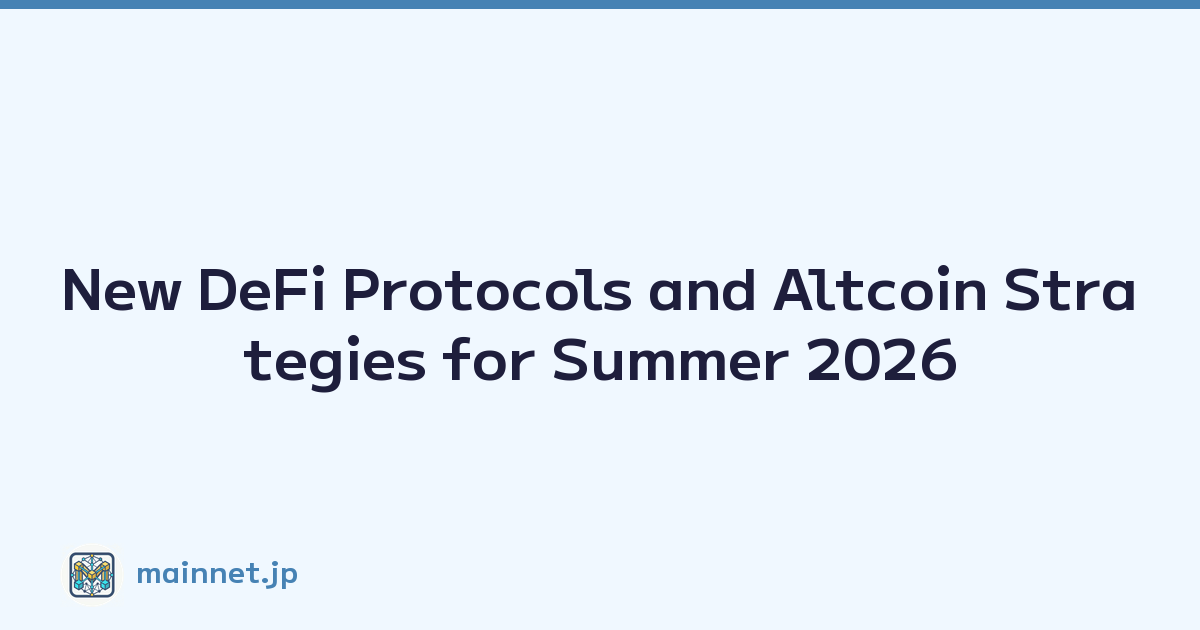 New DeFi Protocols and Altcoin Strategies for Summer 2026

mainnet.jp